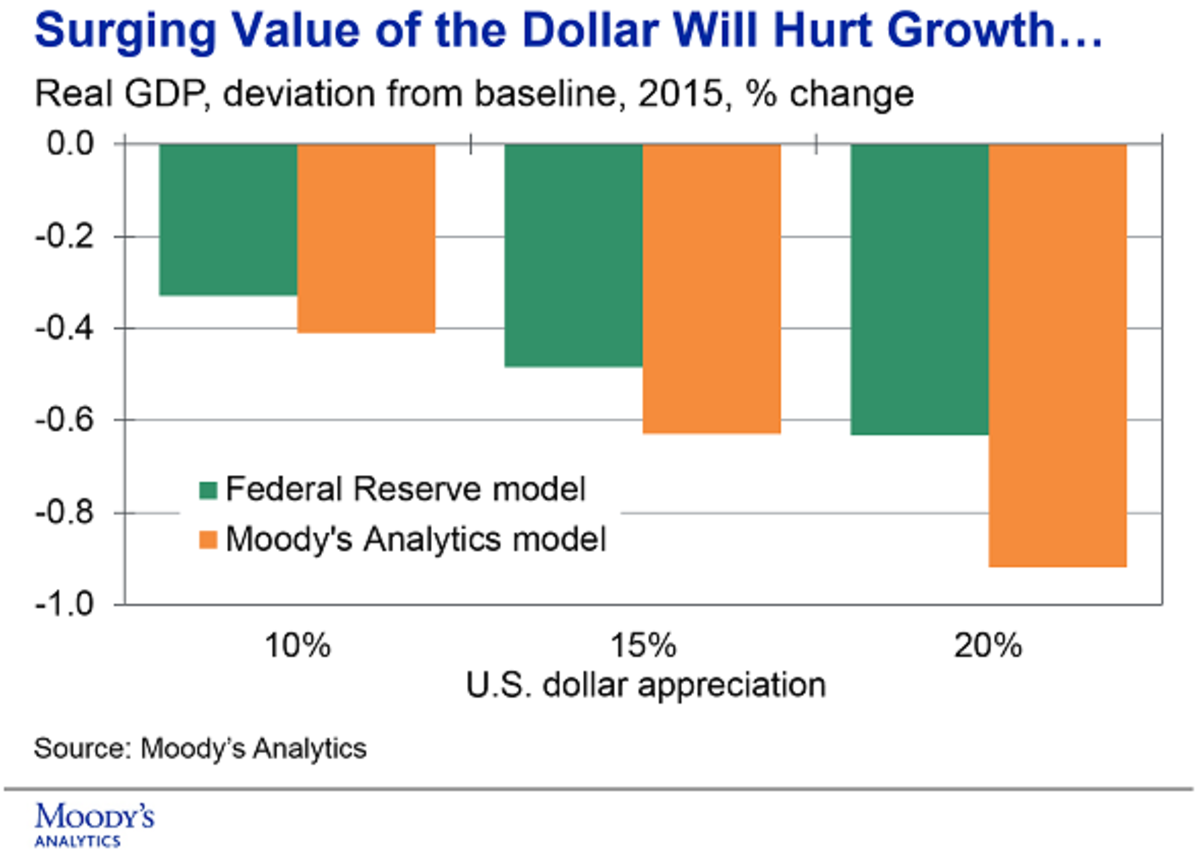 Surging Value of the Dollar Will Hurt Growth…

Real GDP, deviation from baseline, 2015, % change

0.0
-0.2
-0.4
-0.6
-0.8
-1.0

Federal Reserve model
Moody's Analytics model

10%
15%
20%
U.S. dollar appreciation

Source: Moody's Analytics

MOODY'S
ANALYTICS